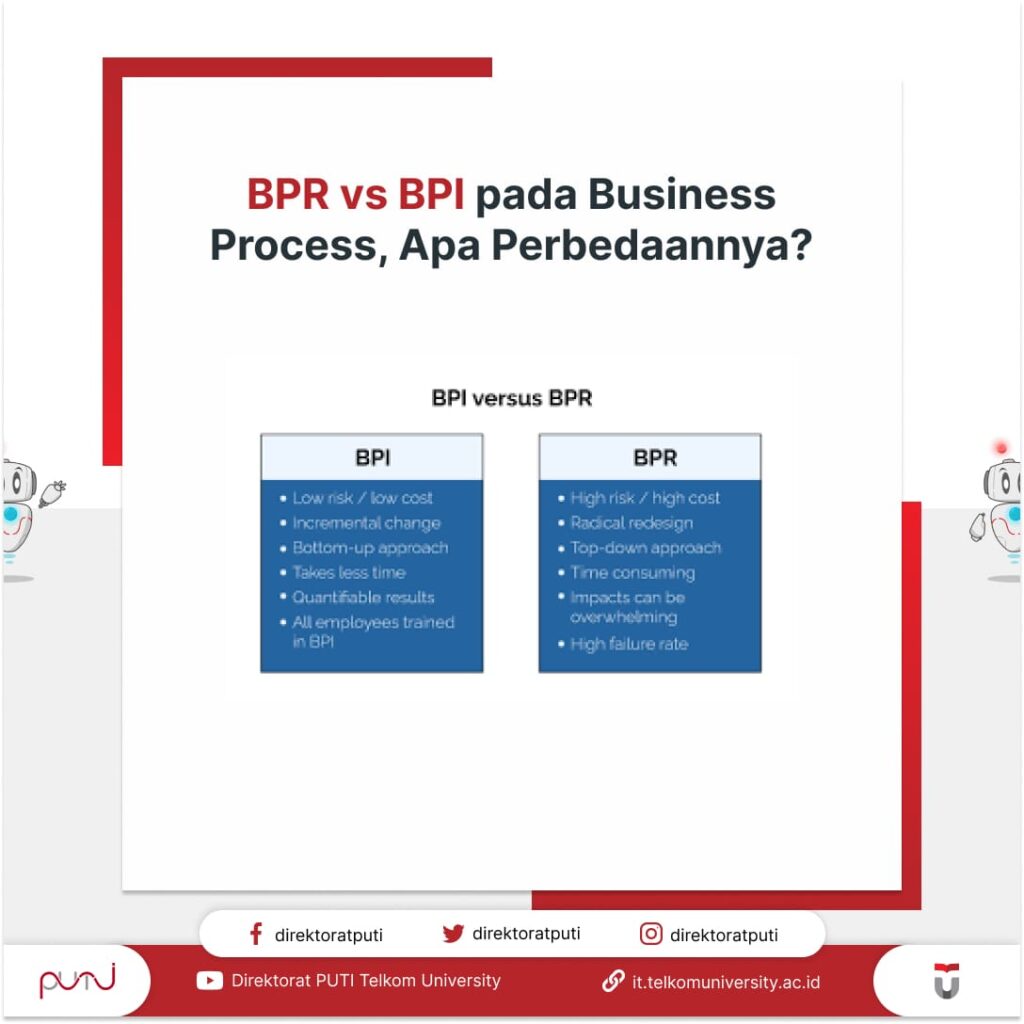 BPR vs BPI pada Business Process, Apa Perbedaannya?

BPI versus BPR

BPI
• Low risk / low cost
• Incremental change
• Bottom-up approach
• Takes less time
• Quantifiable results
• All employees trained in BPI

BPR
• High risk / high cost
• Radical redesign
• Top-down approach
• Time consuming
• Impacts can be overwhelming
• High failure rate

direktoratputi
direktoratputi
direktoratputi

PUTI
Direktorat PUTI Telkom University
it.telkomuniversity.ac.id